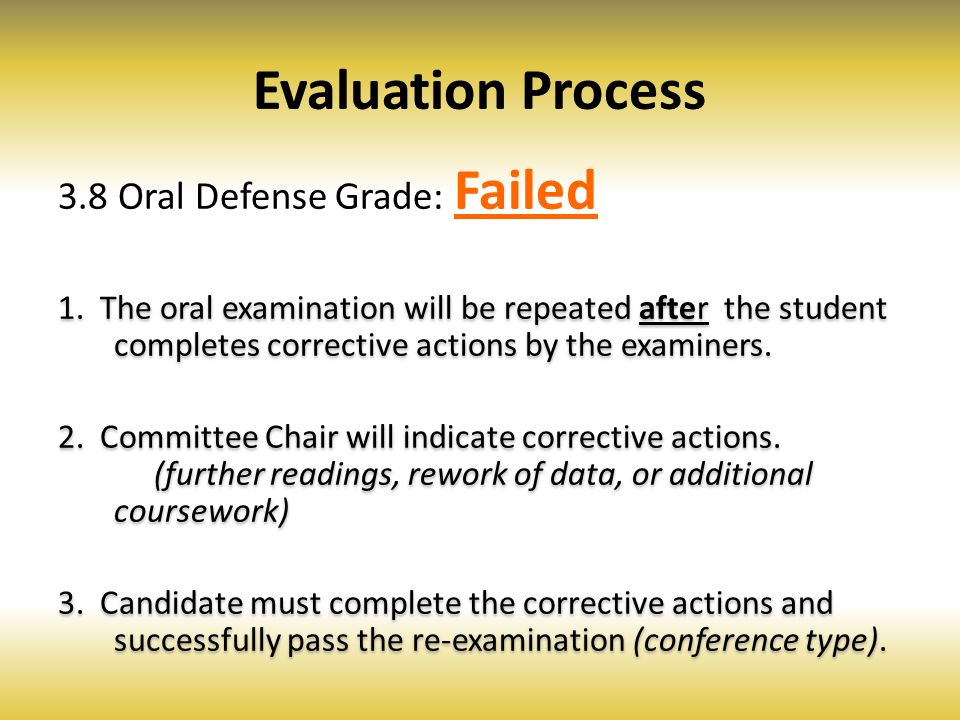 Evaluation Process

3.8 Oral Defense Grade: Failed

1. The oral examination will be repeated after the student completes corrective actions by the examiners.

2. Committee Chair will indicate corrective actions. (further readings, rework of data, or additional coursework)

3. Candidate must complete the corrective actions and successfully pass the re-examination (conference type).